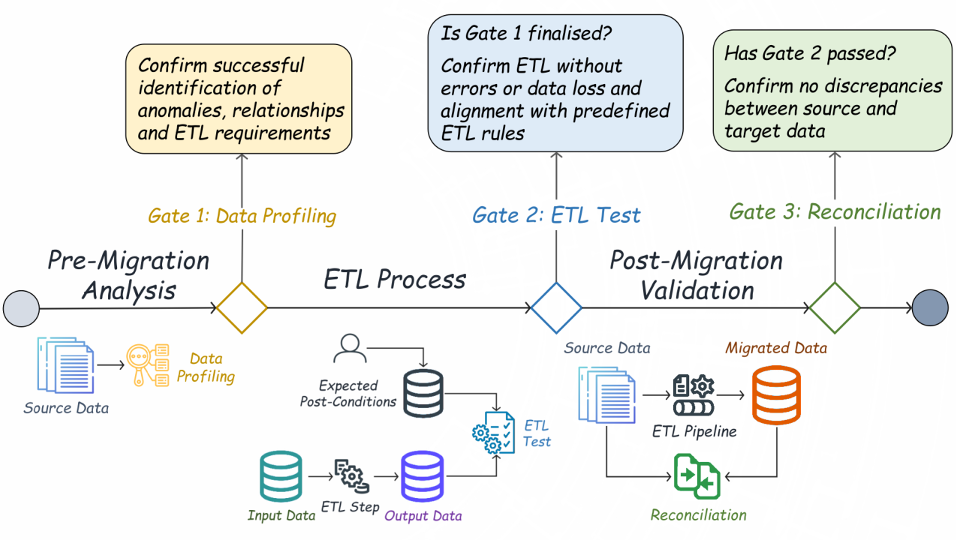 Confirm successful identification of anomalies, relationships and ETL requirements

Is Gate 1 finalised?

Confirm ETL without errors or data loss and alignment with predefined ETL rules

Has Gate 2 passed?

Confirm no discrepancies between source and target data

Gate 1: Data Profiling

Gate 2: ETL Test

Gate 3: Reconciliation

Pre-Migration Analysis

ETL Process

Post-Migration Validation

Source Data

Data Profiling

Expected Post-Conditions

ETL Test

Input Data

ETL Step

Output Data

Source Data

Migrated Data

ETL Pipeline

Reconciliation